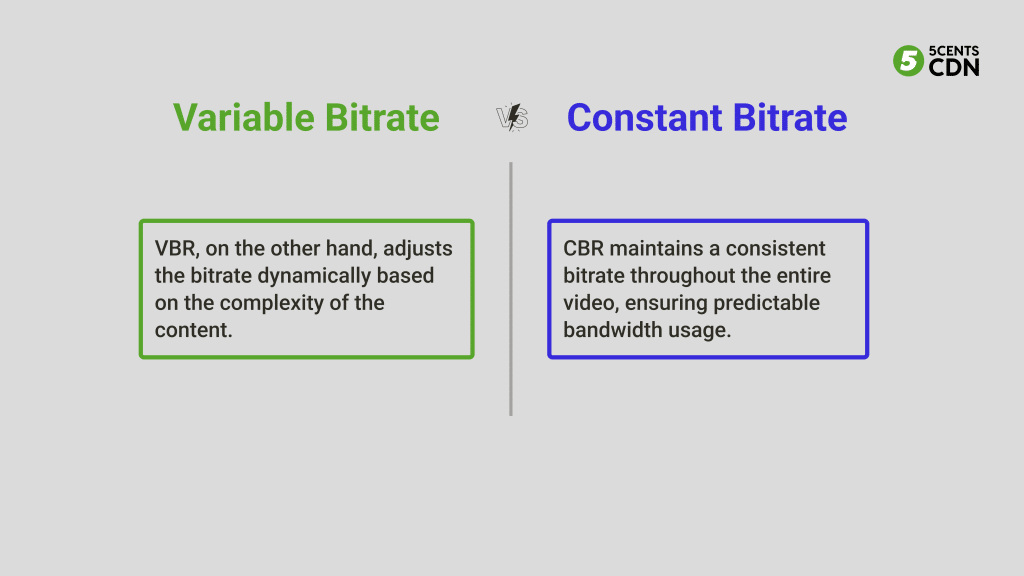 5 5CENTS CDN

Variable Bitrate

VS

Constant Bitrate

VBR, on the other hand, adjusts the bitrate dynamically based on the complexity of the content.

CBR maintains a consistent bitrate throughout the entire video, ensuring predictable bandwidth usage.